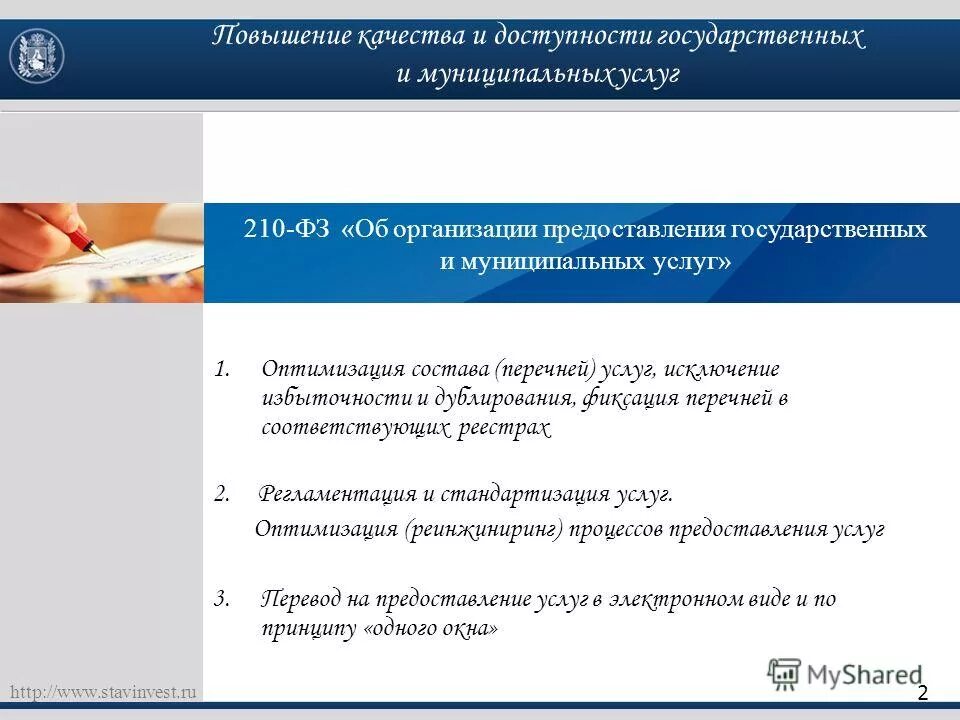 Повышение качества и доступности государственных и муниципальных услуг

210-ФЗ «Об организации предоставления государственных и муниципальных услуг»

1. Оптимизация состава (перечней) услуг, исключение избыточности и дублирования, фиксация перечней в соответствующих реестрах

2. Регламентация и стандартизация услуг.
Оптимизация (реинжиниринг) процессов предоставления услуг

3. Перевод на предоставление услуг в электронном виде и по принципу «одного окна»

http://www.stavinvest.ru

MyShared

2